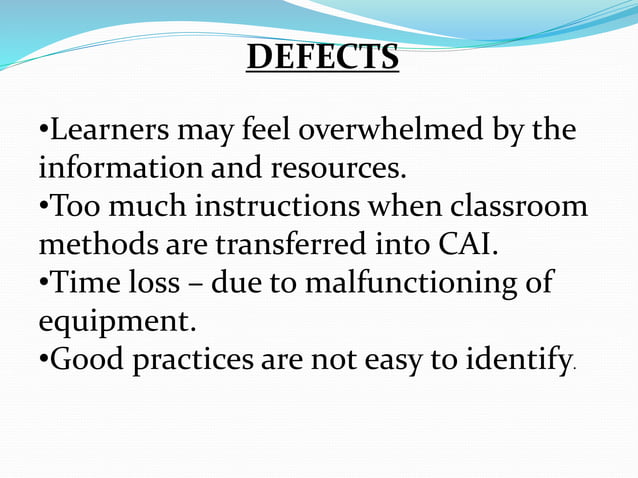 DEFECTS

•Learners may feel overwhelmed by the information and resources.
•Too much instructions when classroom methods are transferred into CAI.
•Time loss – due to malfunctioning of equipment.
•Good practices are not easy to identify.